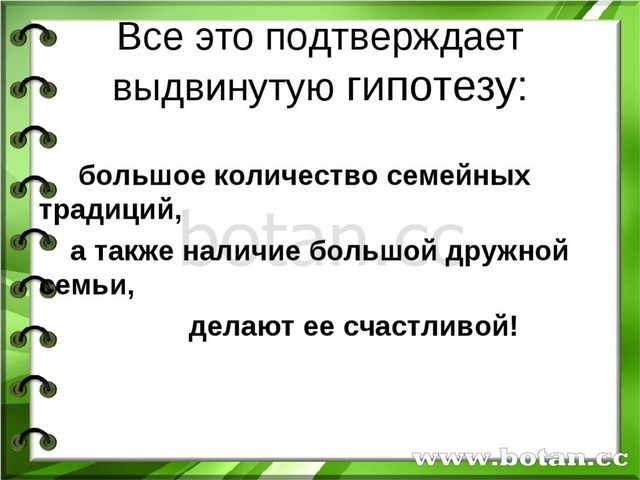 Все это подтверждает выдвинутую гипотезу:

большое количество семейных традиций,

а также наличие большой дружной семьи,

делают ее счастливой!

botan.cc

www.botan.cc